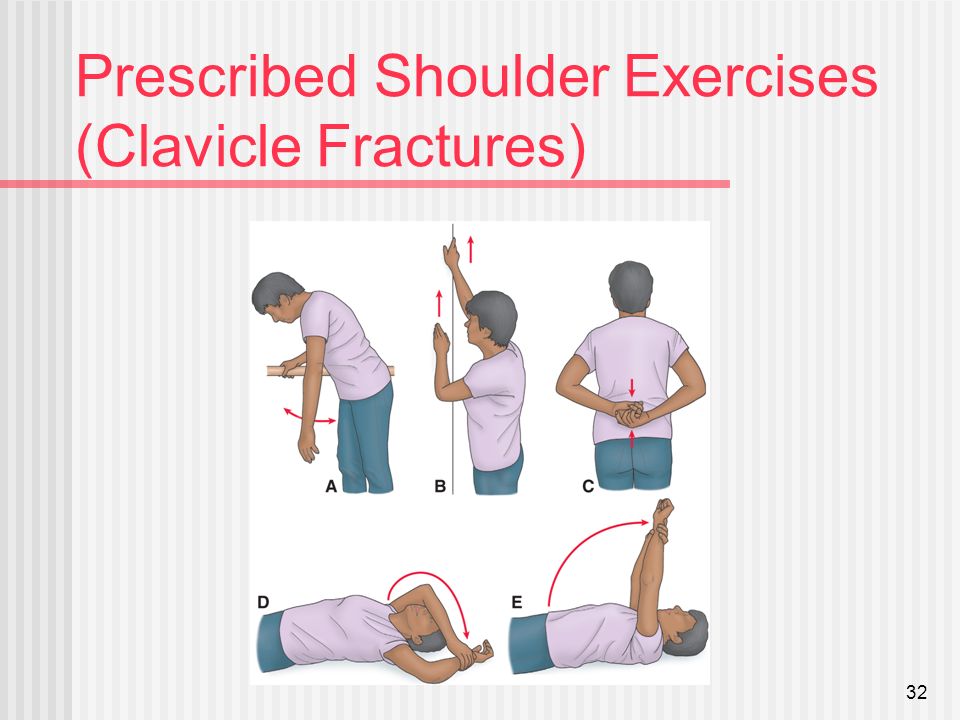 Prescribed Shoulder Exercises (Clavicle Fractures)

A

B

C

D

E

32